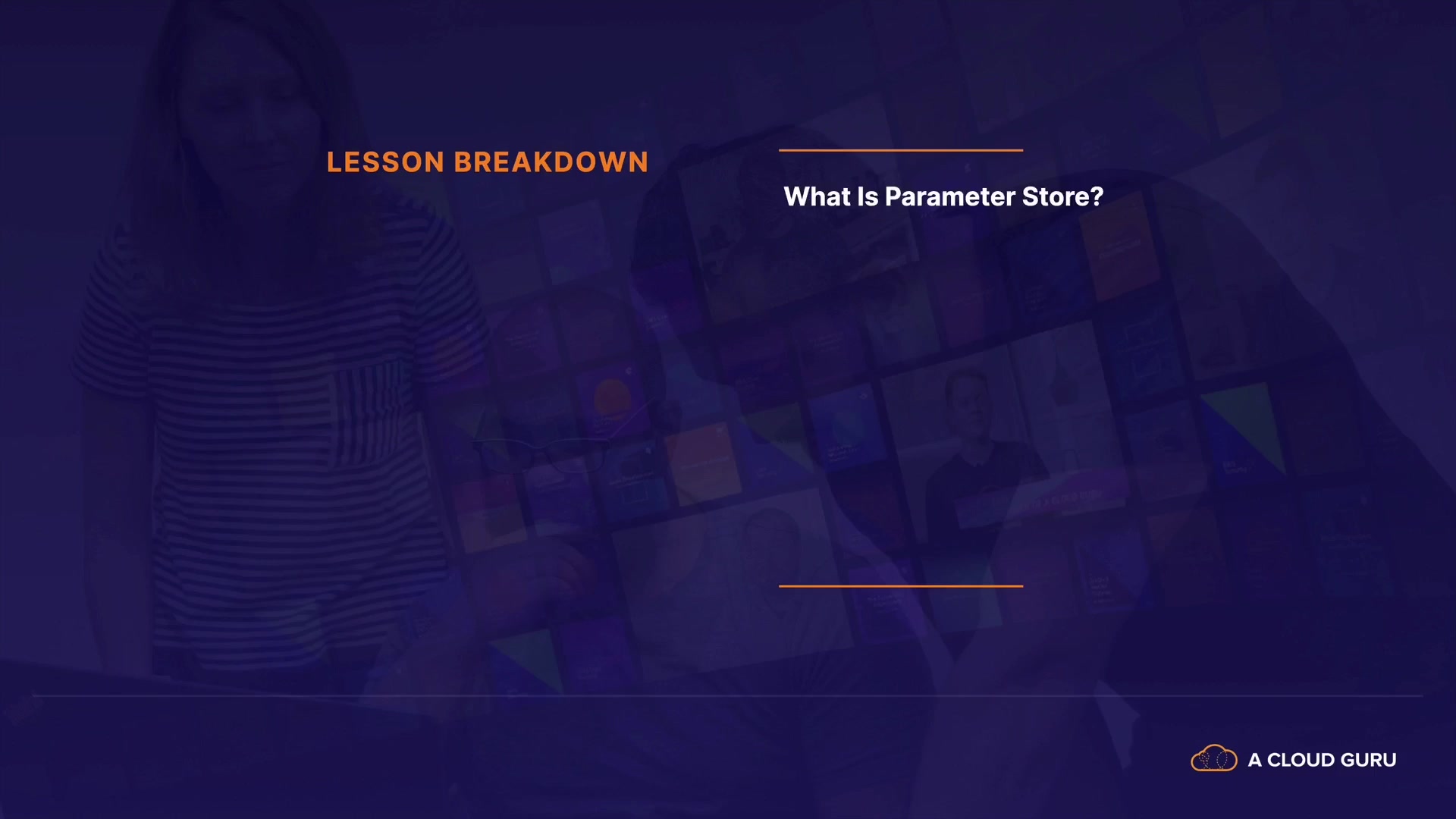 LESSON BREAKDOWN

What Is Parameter Store?

A CLOUD GURU